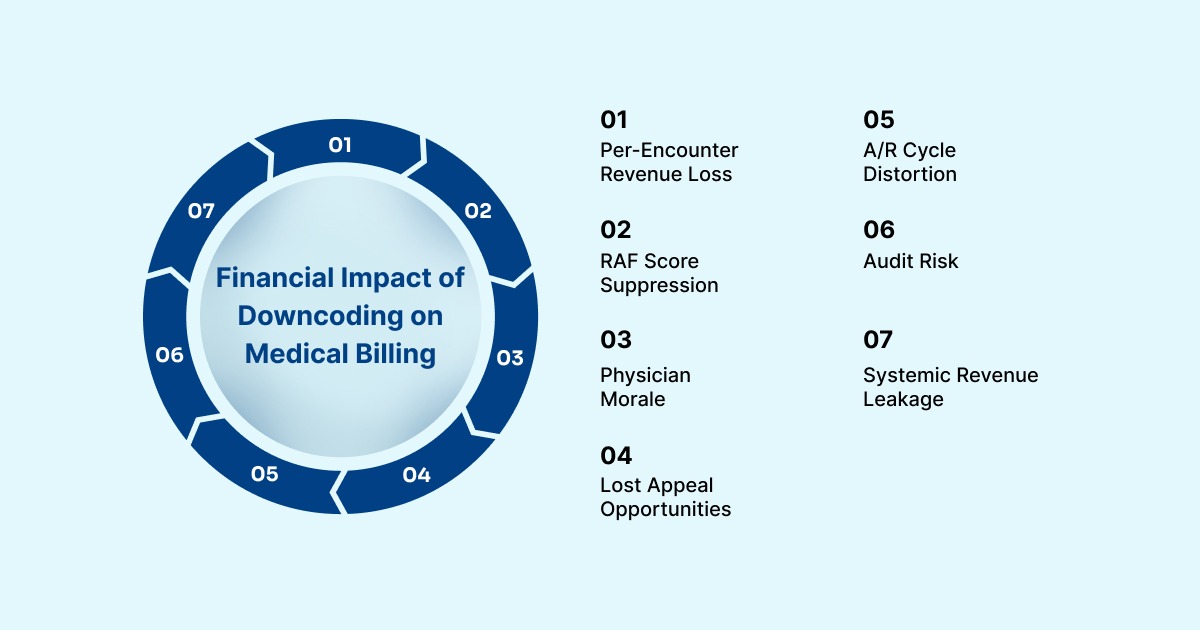 01

02

03

04

05

06

07

Financial Impact of Downcoding on Medical Billing

01
Per-Encounter Revenue Loss

02
RAF Score Suppression

03
Physician Morale

04
Lost Appeal Opportunities

05
A/R Cycle Distortion

06
Audit Risk

07
Systemic Revenue Leakage